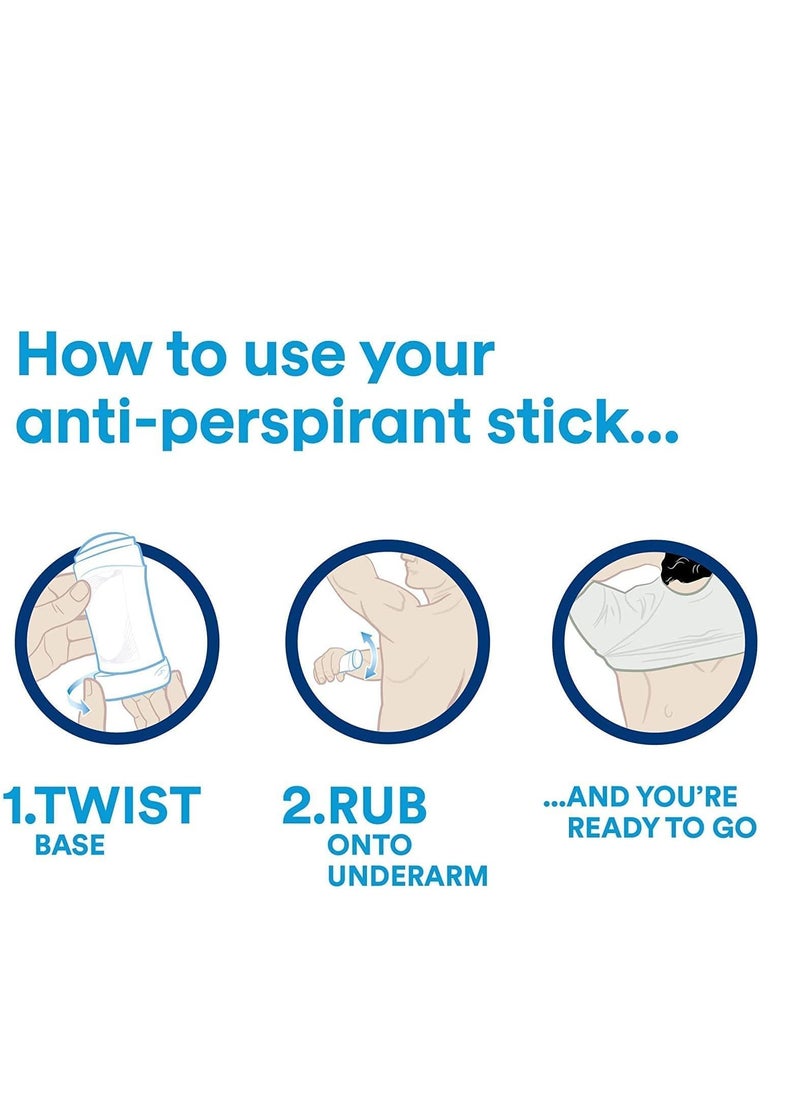 How to use your anti-perspirant stick...

1.TWIST
BASE

2.RUB
ONTO
UNDERARM

...AND YOU'RE
READY TO GO